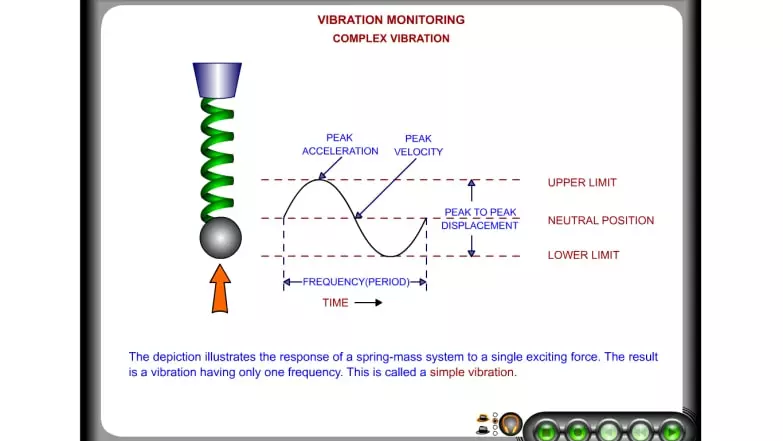 VIBRATION MONITORING
COMPLEX VIBRATION

PEAK ACCELERATION
PEAK VELOCITY
UPPER LIMIT
PEAK TO PEAK DISPLACEMENT
NEUTRAL POSITION
LOWER LIMIT
FREQUENCY(PERIOD)
TIME

The depiction illustrates the response of a spring-mass system to a single exciting force. The result is a vibration having only one frequency. This is called a simple vibration.